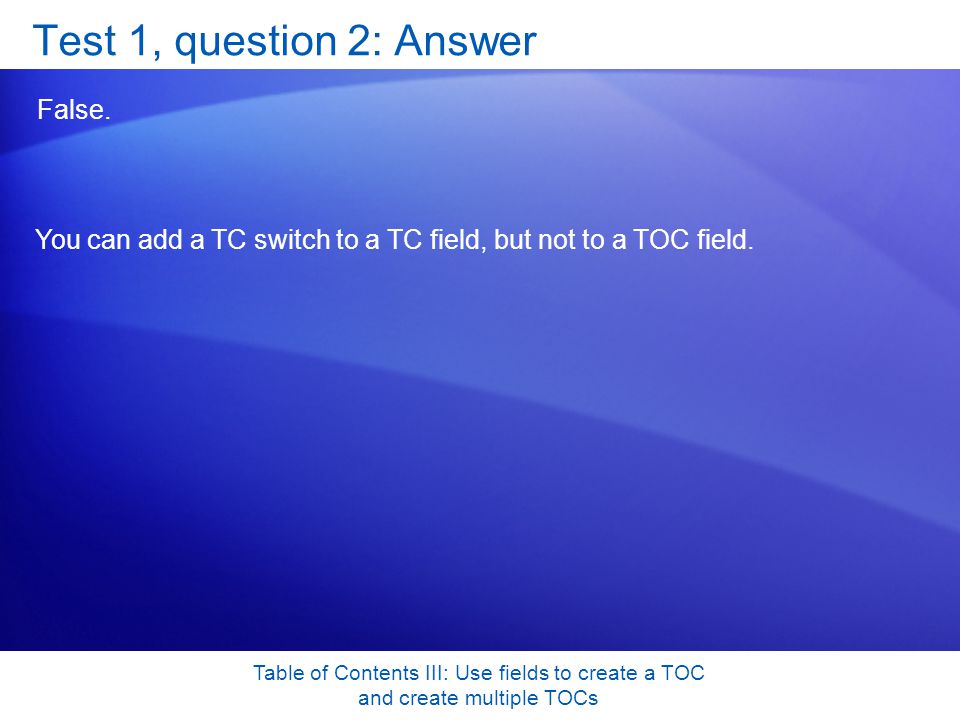 Test 1, question 2: Answer

False.

You can add a TC switch to a TC field, but not to a TOC field.

Table of Contents III: Use fields to create a TOC and create multiple TOCs